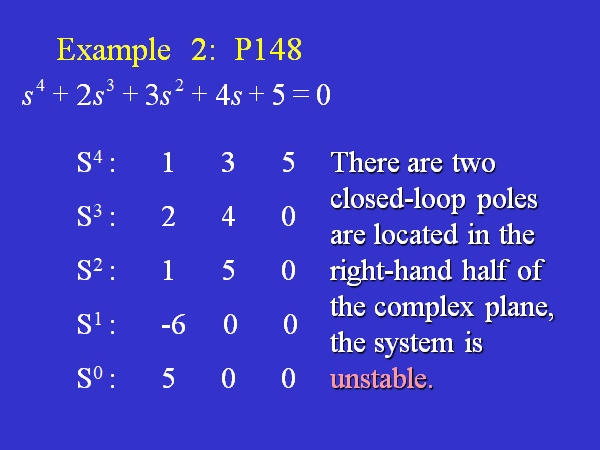 Example 2: P148

$s^4 + 2s^3 + 3s^2 + 4s + 5 = 0$

| | | | |
|---|---|---|---|
| $S^4$ : | 1 | 3 | 5 |
| $S^3$ : | 2 | 4 | 0 |
| $S^2$ : | 1 | 5 | 0 |
| $S^1$ : | -6 | 0 | 0 |
| $S^0$ : | 5 | 0 | 0 |

There are two closed-loop poles are located in the right-hand half of the complex plane, the system is unstable.